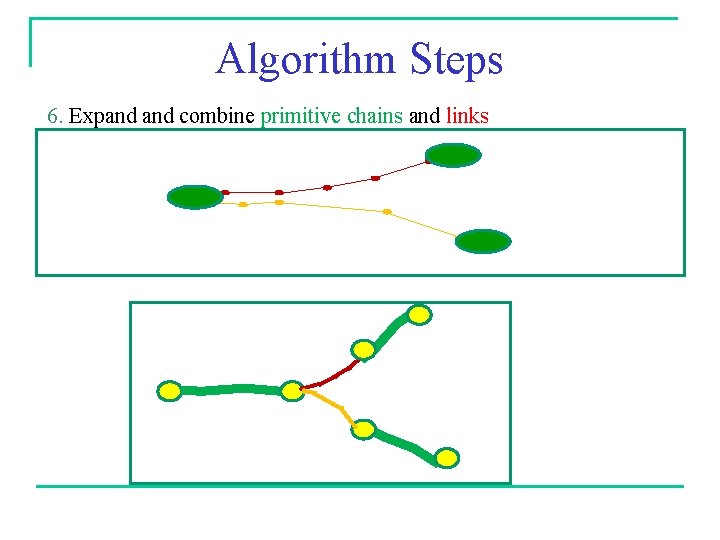 Algorithm Steps

6. Expand and combine primitive chains and links